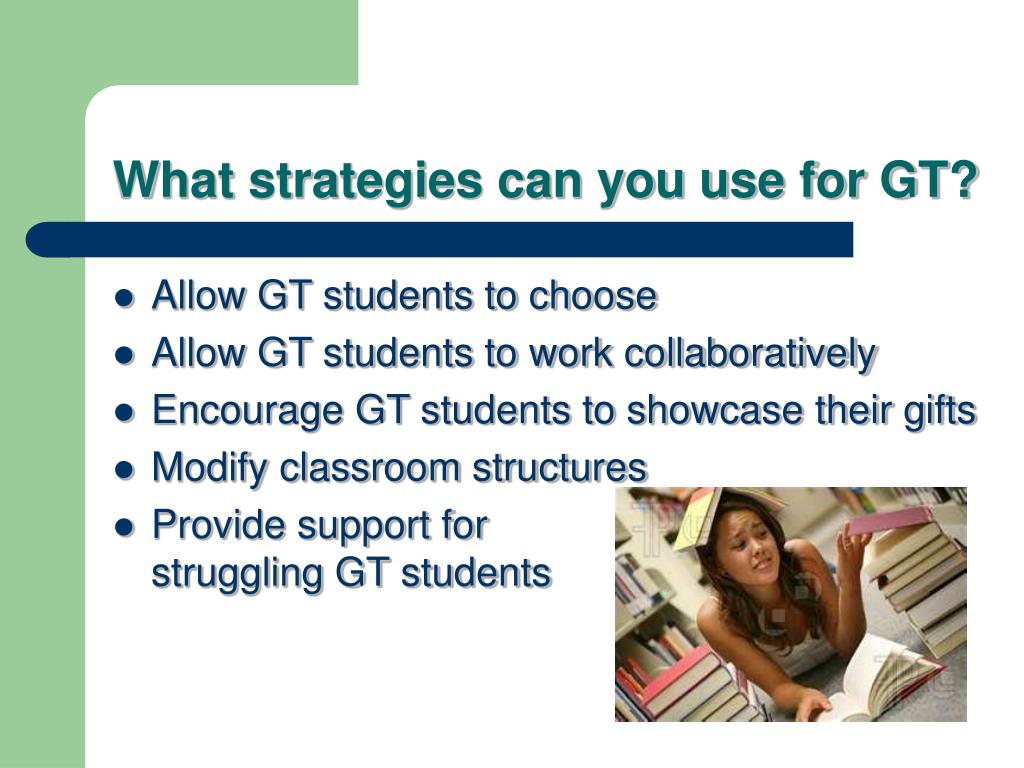 What strategies can you use for GT?

- Allow GT students to choose
- Allow GT students to work collaboratively
- Encourage GT students to showcase their gifts
- Modify classroom structures
- Provide support for struggling GT students